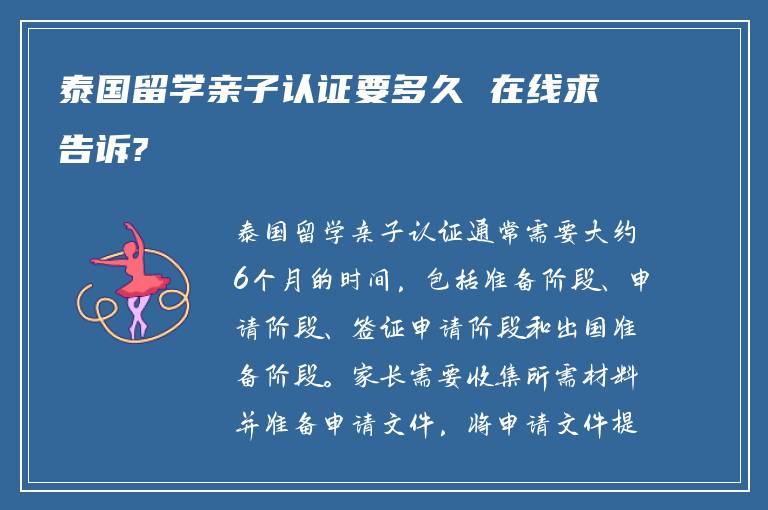 泰国留学亲子认证要多久 在线求告诉?

泰国留学亲子认证通常需要大约6个月的时间，包括准备阶段、申请阶段、签证申请阶段和出国准备阶段。家长需要收集所需材料并准备申请文件，将申请文件提